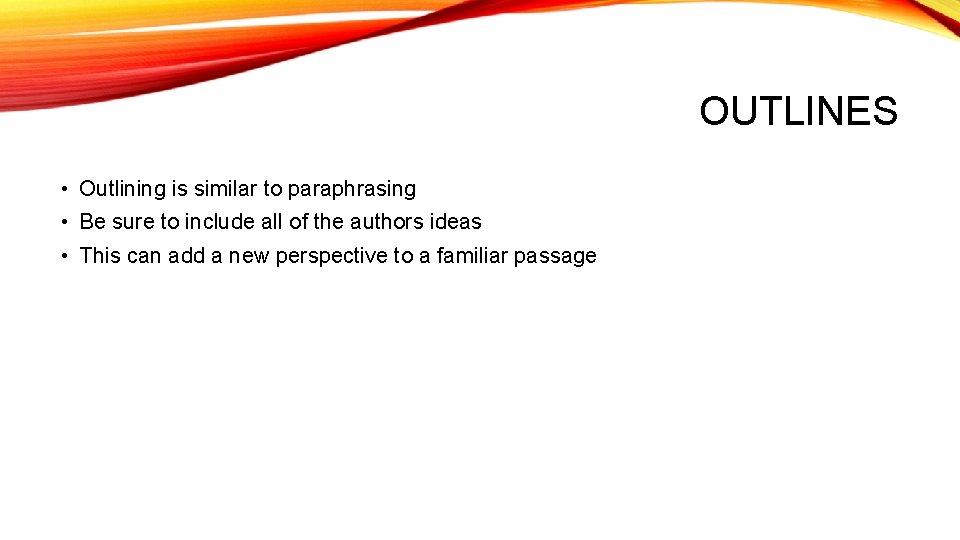 OUTLINES

• Outlining is similar to paraphrasing
• Be sure to include all of the authors ideas
• This can add a new perspective to a familiar passage